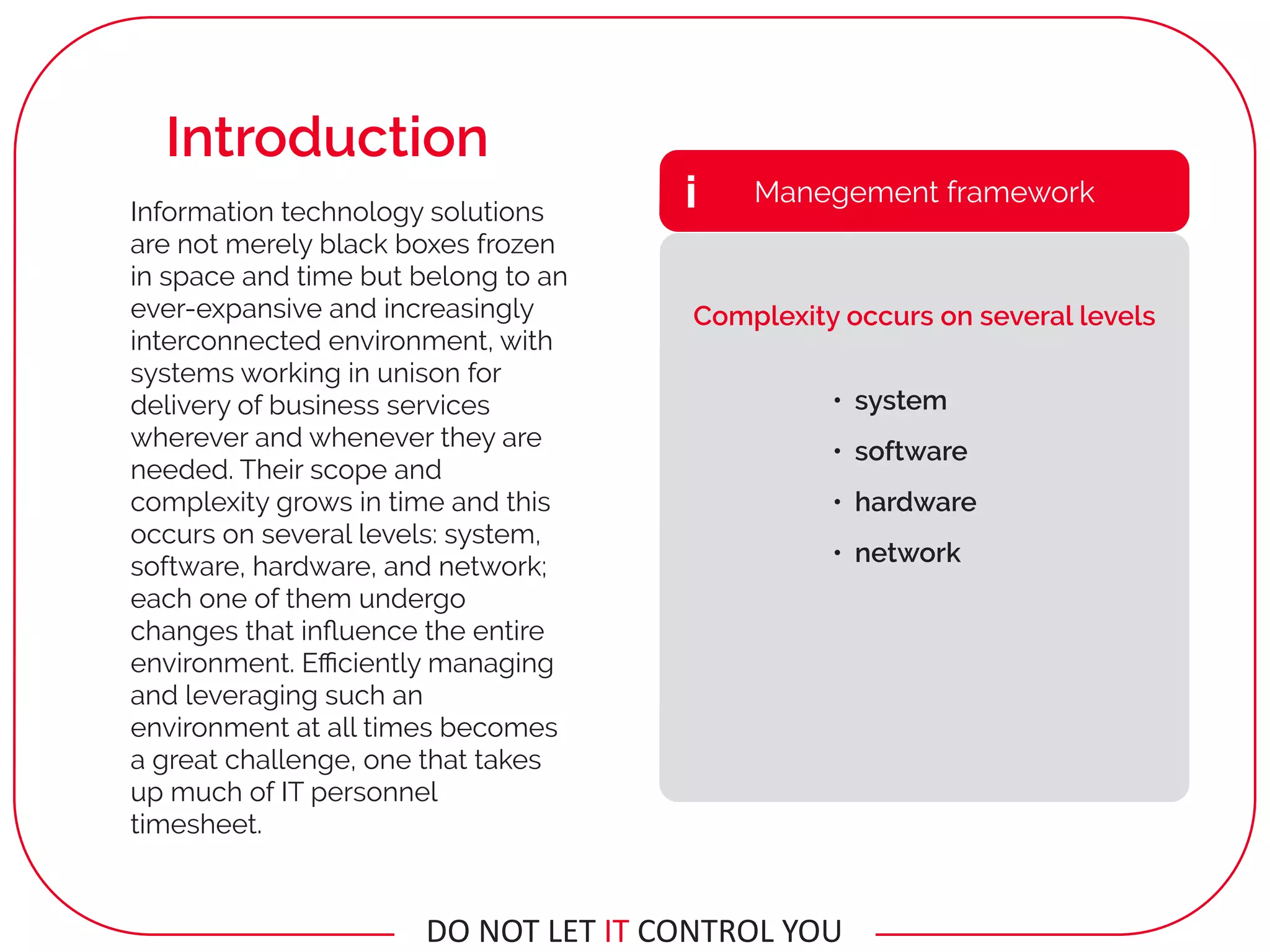 Introduction

Information technology solutions are not merely black boxes frozen in space and time but belong to an ever-expansive and increasingly interconnected environment, with systems working in unison for delivery of business services wherever and whenever they are needed. Their scope and complexity grows in time and this occurs on several levels: system, software, hardware, and network; each one of them undergo changes that influence the entire environment. Efficiently managing and leveraging such an environment at all times becomes a great challenge, one that takes up much of IT personnel timesheet.

i Manegement framework

Complexity occurs on several levels

• system
• software
• hardware
• network

DO NOT LET IT CONTROL YOU